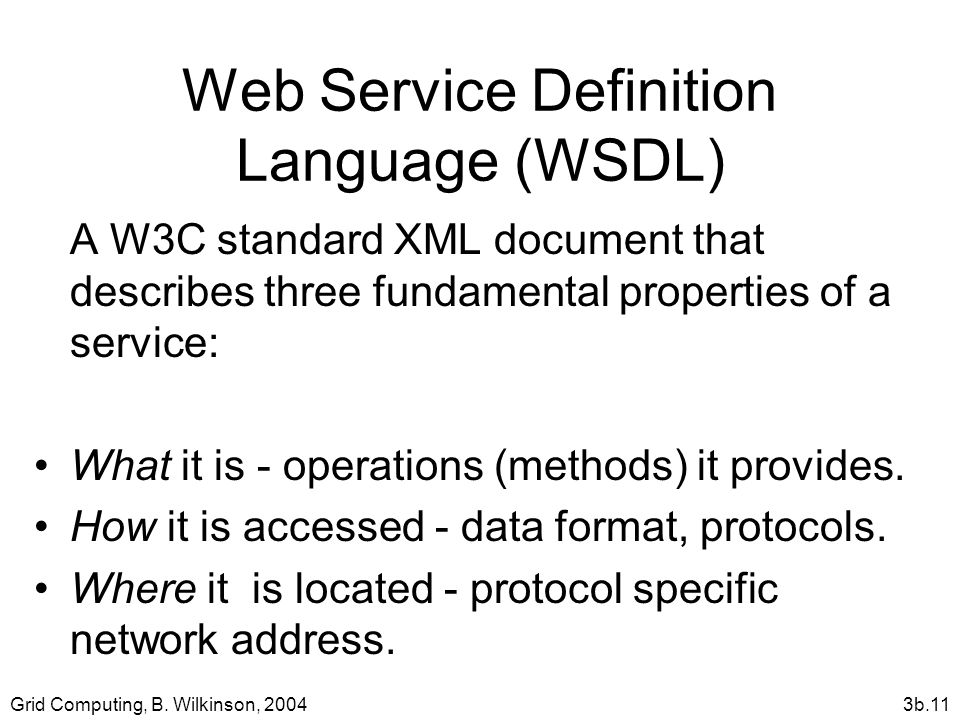 Web Service Definition Language (WSDL)

A W3C standard XML document that describes three fundamental properties of a service:

• What it is - operations (methods) it provides.
• How it is accessed - data format, protocols.
• Where it is located - protocol specific network address.

Grid Computing, B. Wilkinson, 2004

3b.11